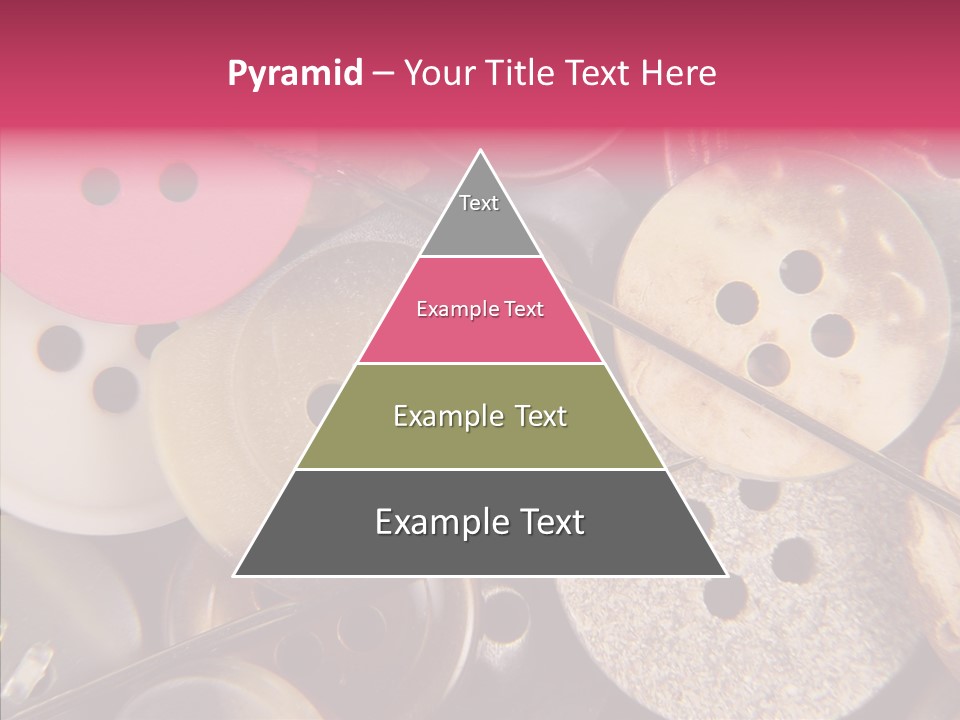 Pyramid – Your Title Text Here

Text

Example Text

Example Text

Example Text